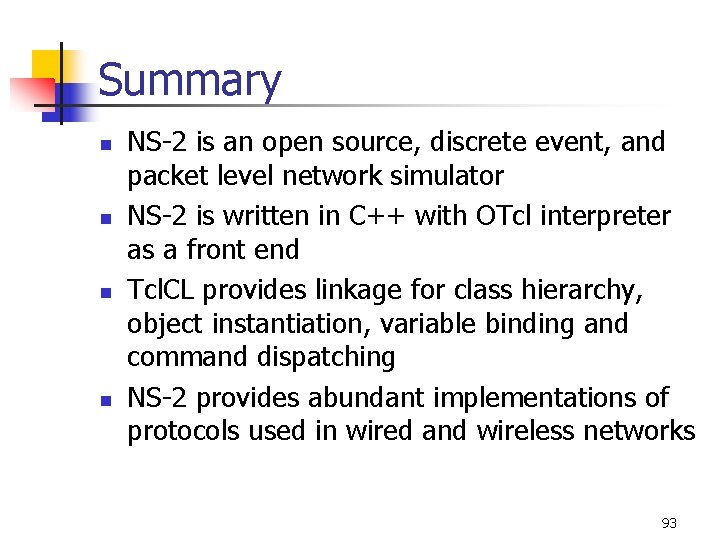 Summary

- NS-2 is an open source, discrete event, and packet level network simulator
- NS-2 is written in C++ with OTcl interpreter as a front end
- TclCL provides linkage for class hierarchy, object instantiation, variable binding and command dispatching
- NS-2 provides abundant implementations of protocols used in wired and wireless networks

93